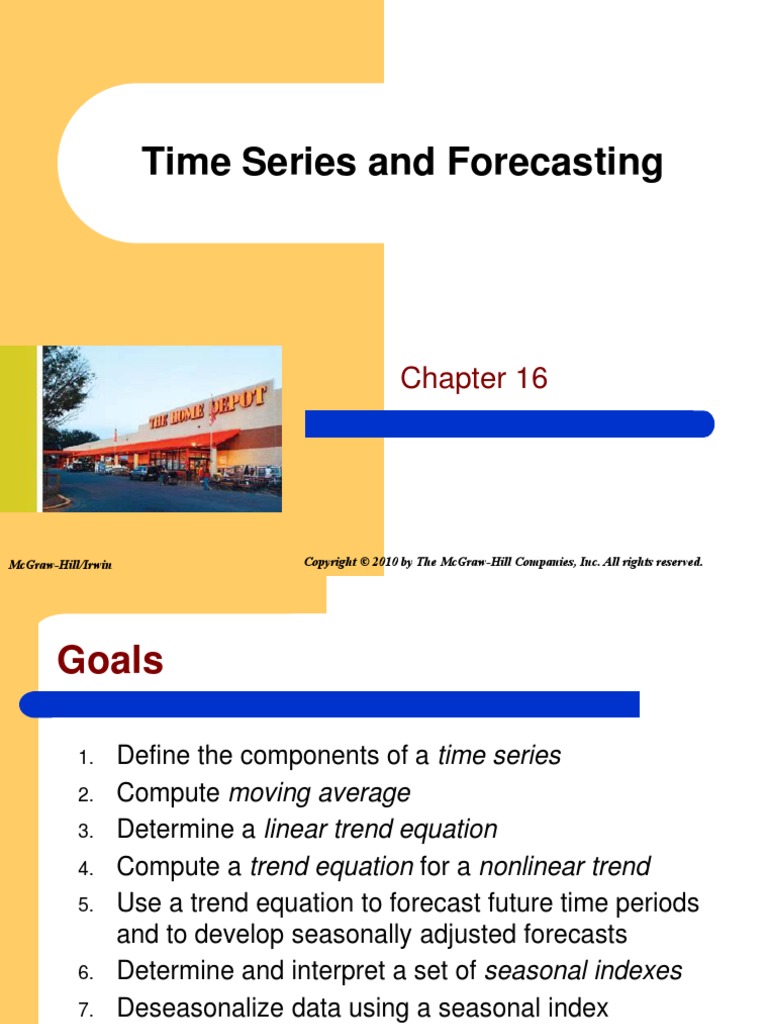 Time Series and Forecasting

Chapter 16

THE HOME DEPOT

McGraw-Hill/Irwin

Copyright © 2010 by The McGraw-Hill Companies, Inc. All rights reserved.

Goals

1. Define the components of a time series
2. Compute moving average
3. Determine a linear trend equation
4. Compute a trend equation for a nonlinear trend
5. Use a trend equation to forecast future time periods and to develop seasonally adjusted forecasts
6. Determine and interpret a set of seasonal indexes
7. Deseasonalize data using a seasonal index